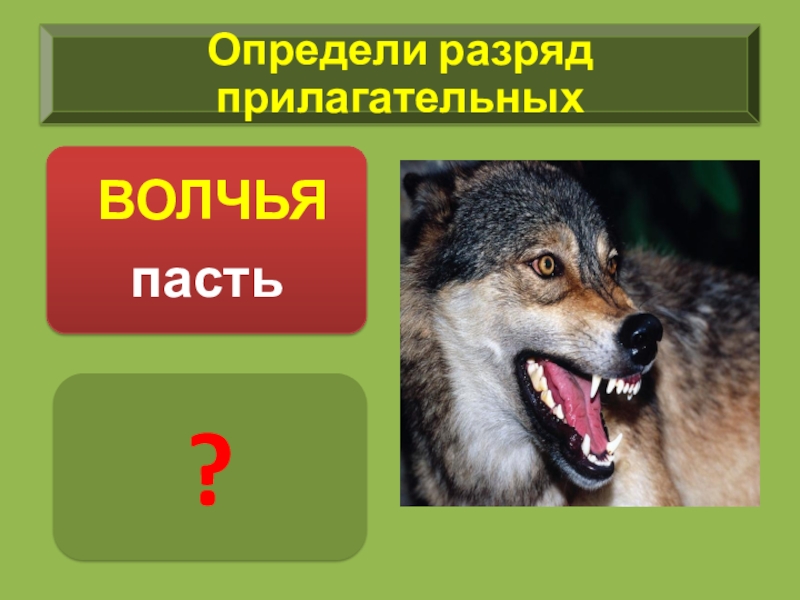 Определи разряд прилагательных

ВОЛЧЬЯ

пасть

?